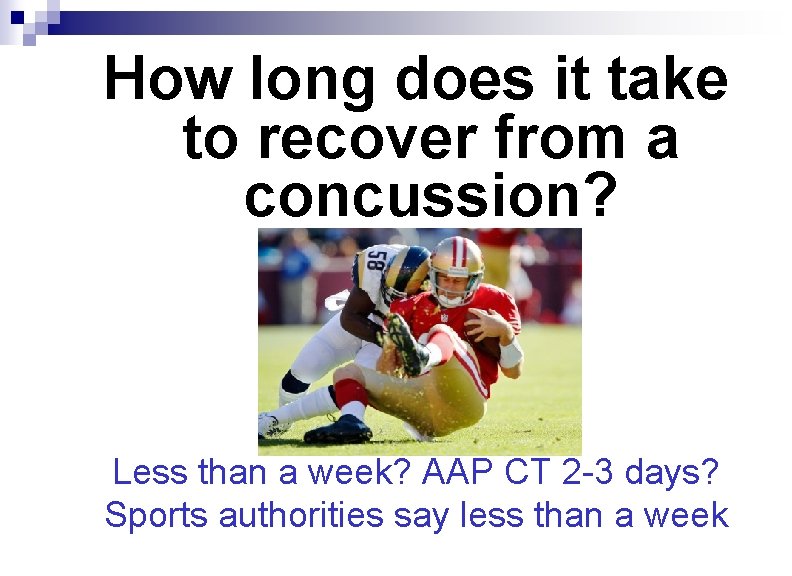 How long does it take to recover from a concussion?

58

Less than a week? AAP CT 2-3 days? Sports authorities say less than a week